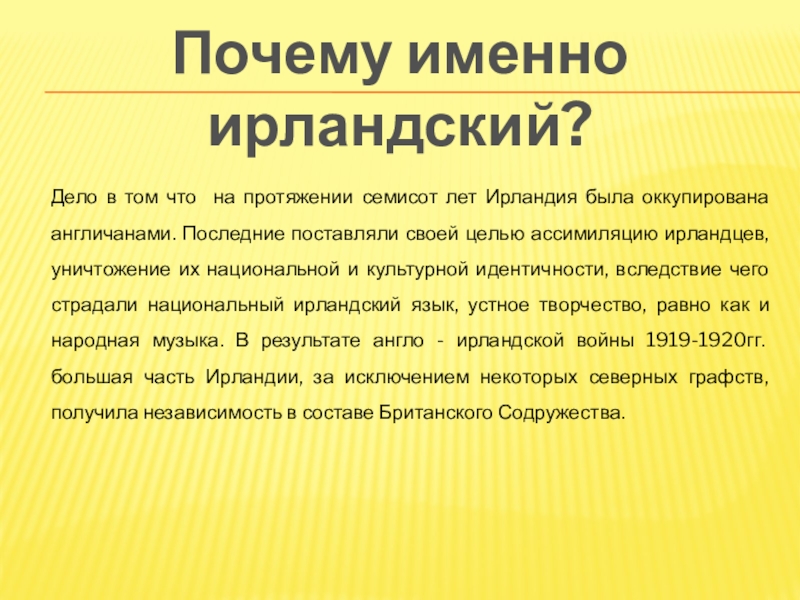 Почему именно ирландский?

Дело в том что на протяжении семисот лет Ирландия была оккупирована англичанами. Последние поставляли своей целью ассимиляцию ирландцев, уничтожение их национальной и культурной идентичности, вследствие чего страдали национальный ирландский язык, устное творчество, равно как и народная музыка. В результате англо - ирландской войны 1919-1920гг. большая часть Ирландии, за исключением некоторых северных графств, получила независимость в составе Британского Содружества.